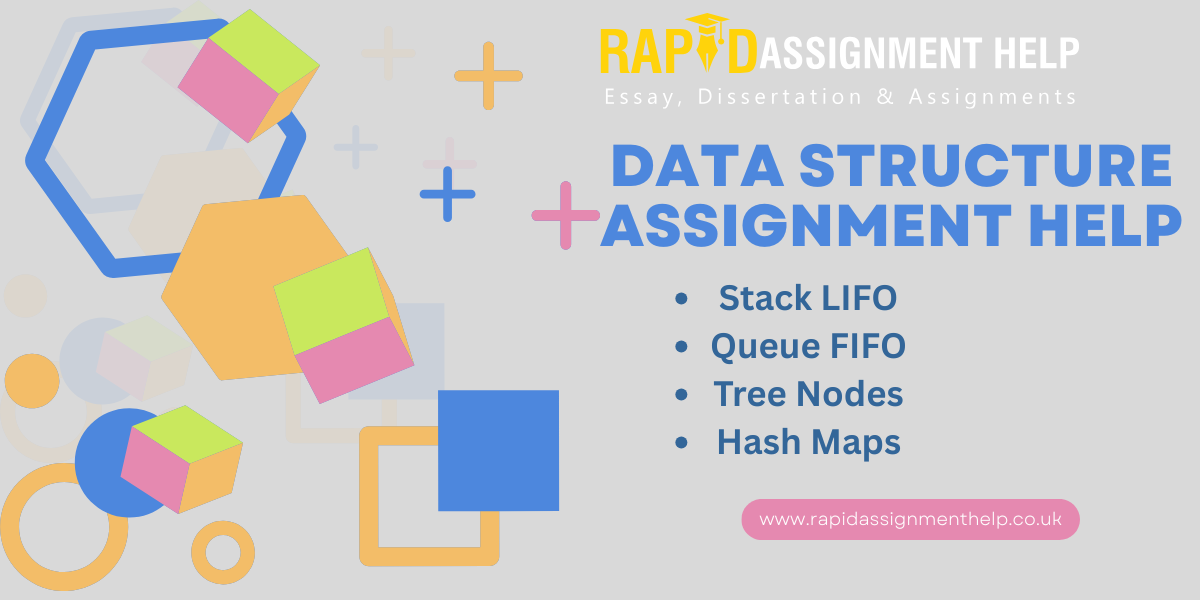 RAPID ASSIGNMENT HELP
Essay, Dissertation & Assignments

DATA STRUCTURE ASSIGNMENT HELP

- Stack LIFO
- Queue FIFO
- Tree Nodes
- Hash Maps

www.rapidassignmenthelp.co.uk